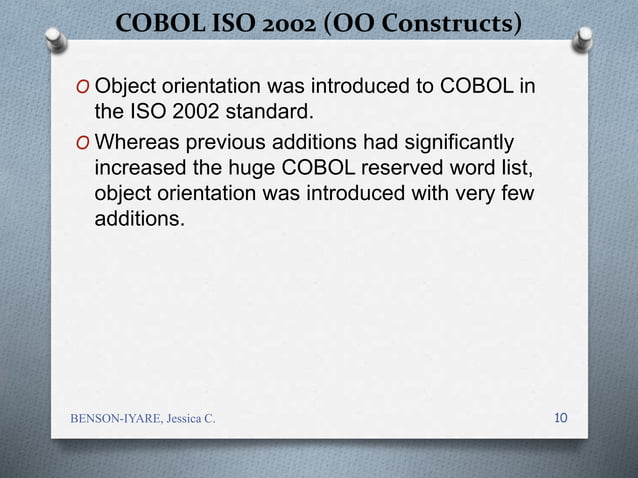 COBOL ISO 2002 (OO Constructs)

O Object orientation was introduced to COBOL in the ISO 2002 standard.

O Whereas previous additions had significantly increased the huge COBOL reserved word list, object orientation was introduced with very few additions.

BENSON-IYARE, Jessica C.

10